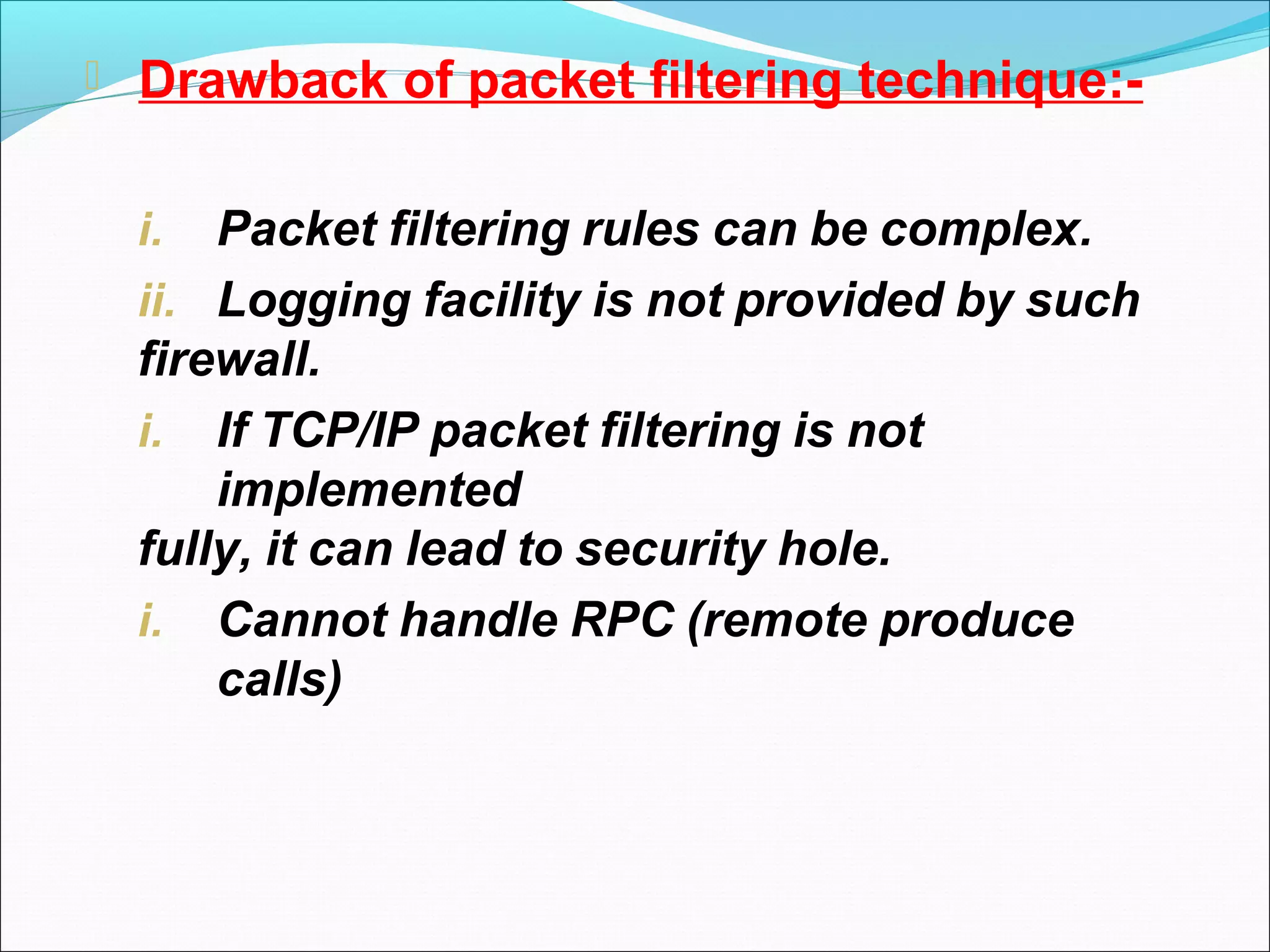 Drawback of packet filtering technique:-

i. Packet filtering rules can be complex.

ii. Logging facility is not provided by such firewall.

i. If TCP/IP packet filtering is not implemented fully, it can lead to security hole.

i. Cannot handle RPC (remote produce calls)